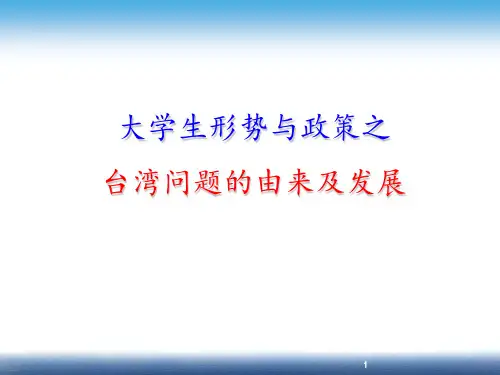 大学生形势与政策之

台湾问题的由来及发展

1